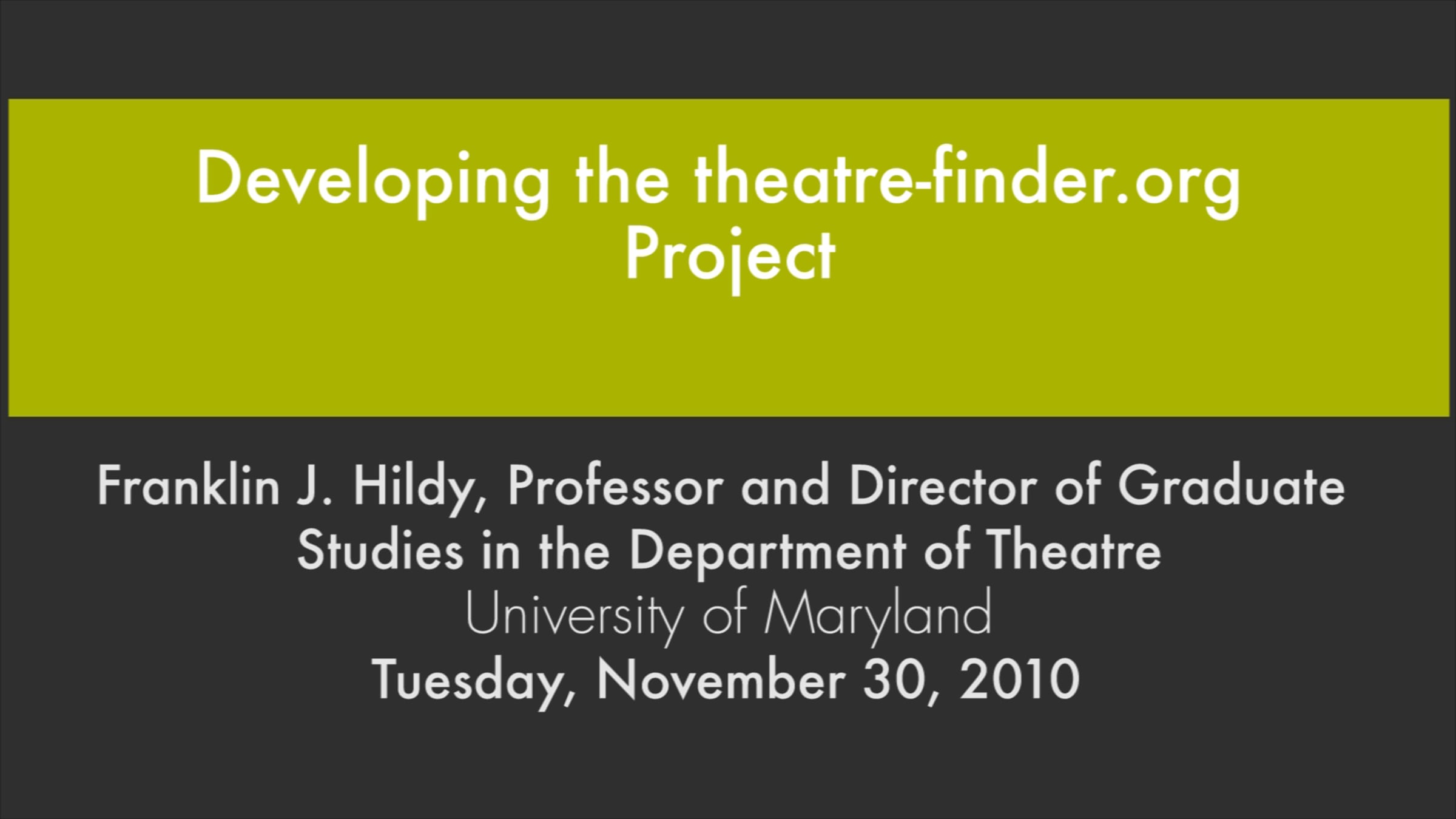 Developing the theatre-finder.org Project

Franklin J. Hildy, Professor and Director of Graduate Studies in the Department of Theatre
University of Maryland
Tuesday, November 30, 2010